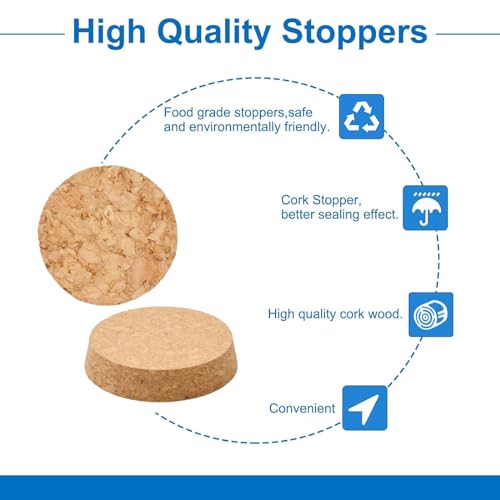 High Quality Stoppers

Food grade stoppers,safe and environmentally friendly.

Cork Stopper, better sealing effect.

High quality cork wood.

Convenient